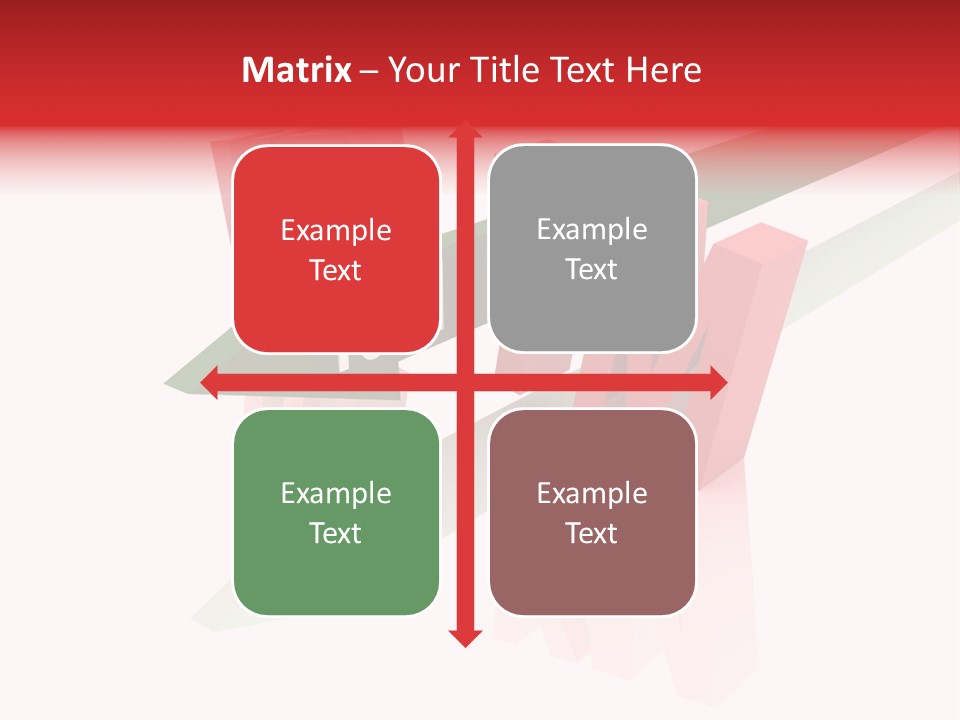 Matrix – Your Title Text Here

Example Text

Example Text

Example Text

Example Text